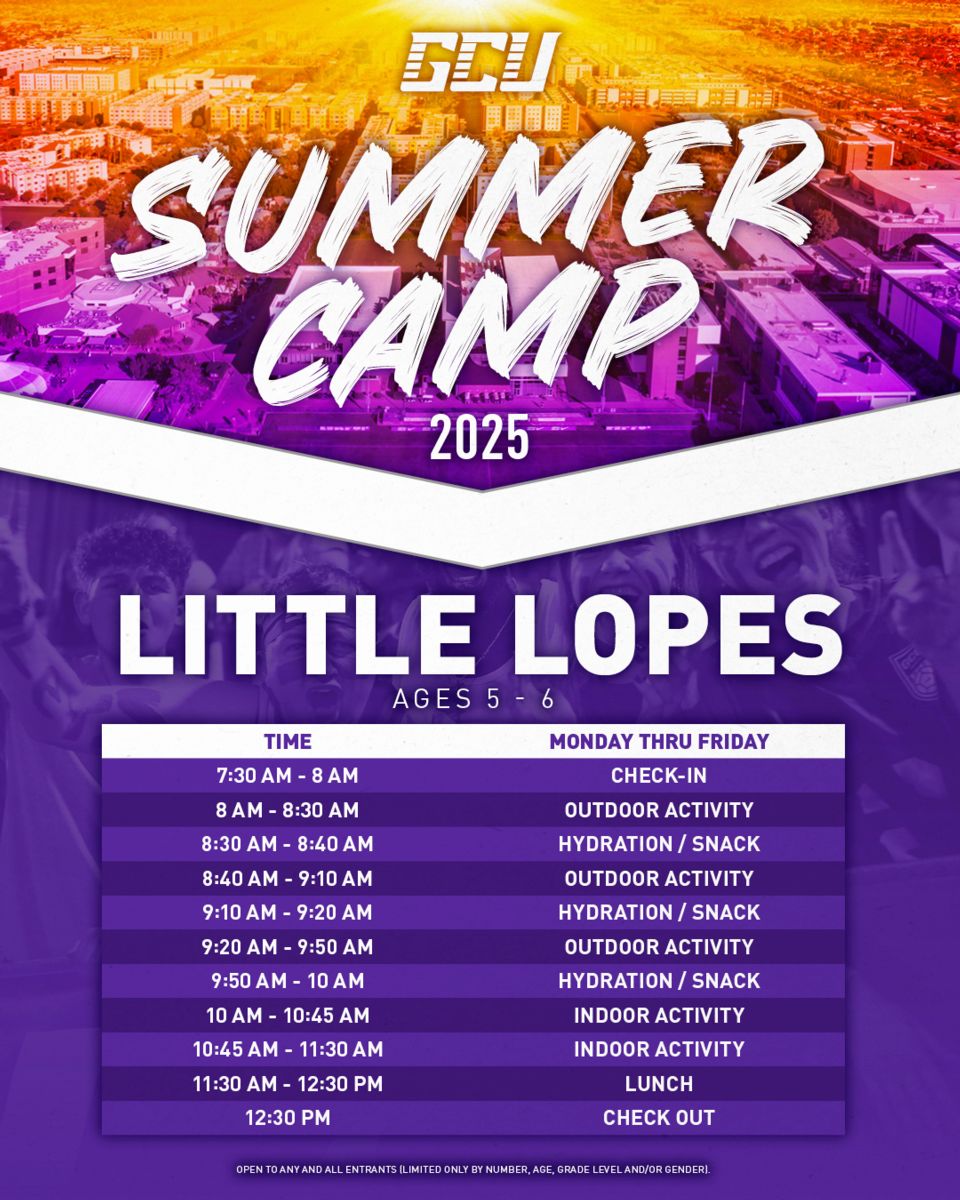 GCU

SUMMER CAMP

2025

LITTLE LOPES

AGES 5 - 6

| TIME | MONDAY THRU FRIDAY |
|---|---|
| 7:30 AM - 8 AM | CHECK-IN |
| 8 AM - 8:30 AM | OUTDOOR ACTIVITY |
| 8:30 AM - 8:40 AM | HYDRATION / SNACK |
| 8:40 AM - 9:10 AM | OUTDOOR ACTIVITY |
| 9:10 AM - 9:20 AM | HYDRATION / SNACK |
| 9:20 AM - 9:50 AM | OUTDOOR ACTIVITY |
| 9:50 AM - 10 AM | HYDRATION / SNACK |
| 10 AM - 10:45 AM | INDOOR ACTIVITY |
| 10:45 AM - 11:30 AM | INDOOR ACTIVITY |
| 11:30 AM - 12:30 PM | LUNCH |
| 12:30 PM | CHECK OUT |

OPEN TO ANY AND ALL ENTRANTS (LIMITED ONLY BY NUMBER, AGE, GRADE LEVEL AND/OR GENDER).